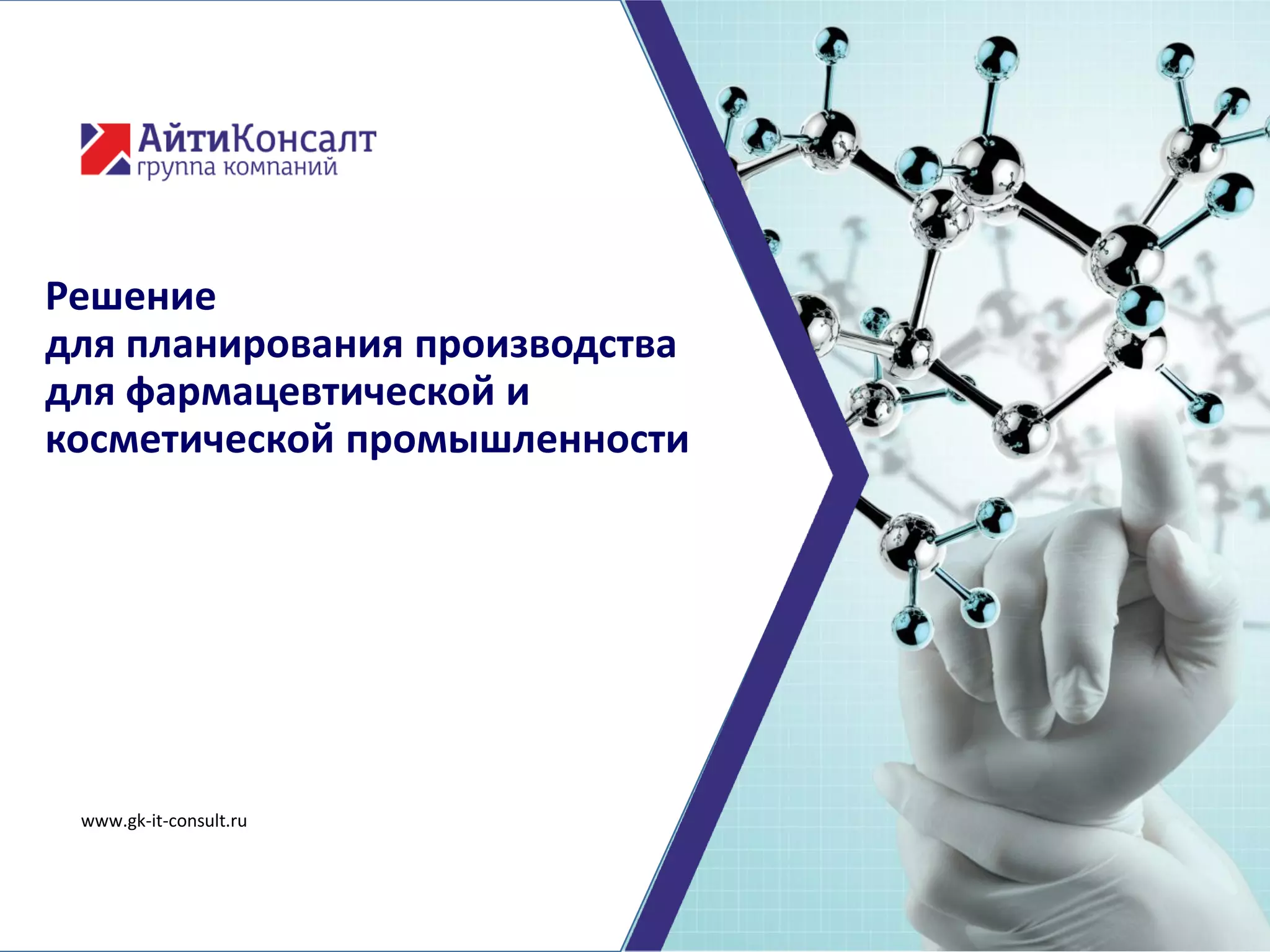 АйтиКонсалт
группа компаний

Решение
для планирования производства
для фармацевтической и
косметической промышленности

www.gk-it-consult.ru